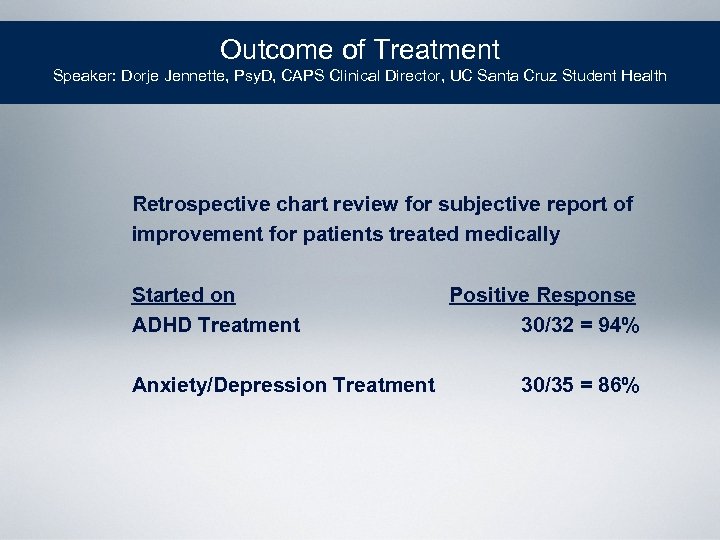 Outcome of Treatment
Speaker: Dorje Jennette, PsyD, CAPS Clinical Director, UC Santa Cruz Student Health

Retrospective chart review for subjective report of improvement for patients treated medically

| Started on | Positive Response |
|---|---|
| ADHD Treatment | 30/32 = 94% |
| Anxiety/Depression Treatment | 30/35 = 86% |